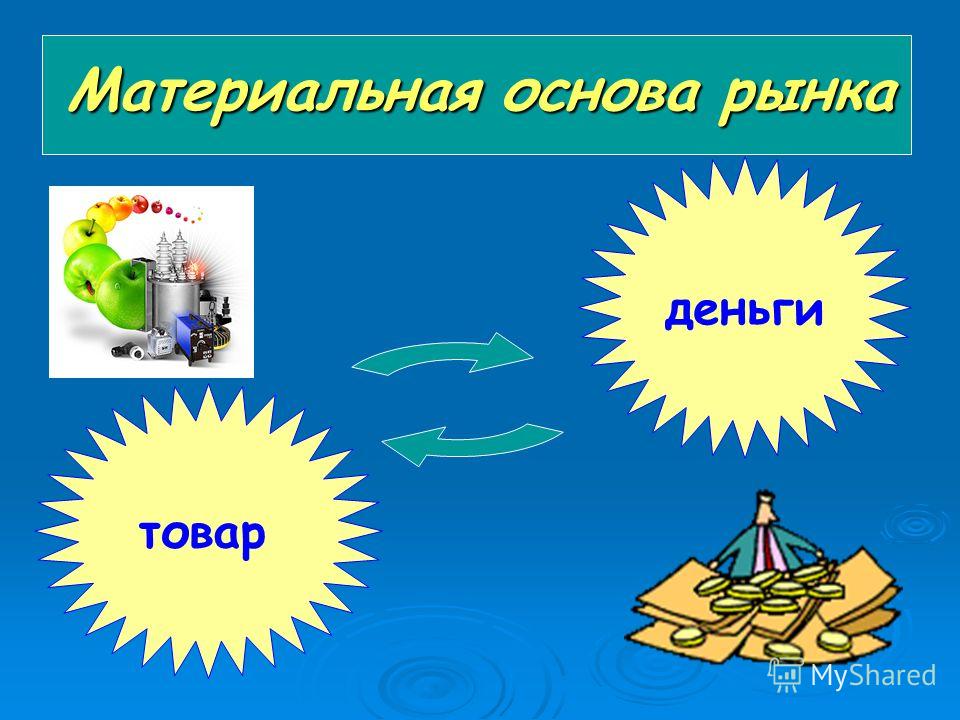 Материальная основа рынка

деньги

товар

MyShared